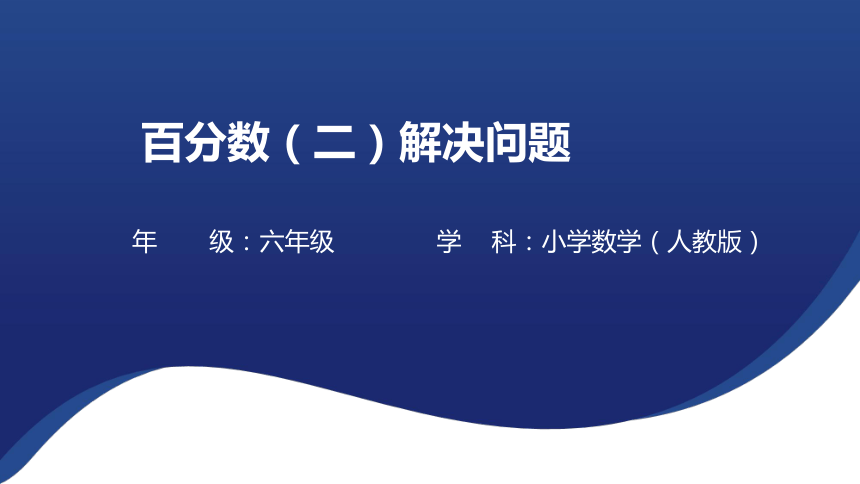 百分数（二）解决问题

年　　级：六年级　　　　　学　科：小学数学（人教版）